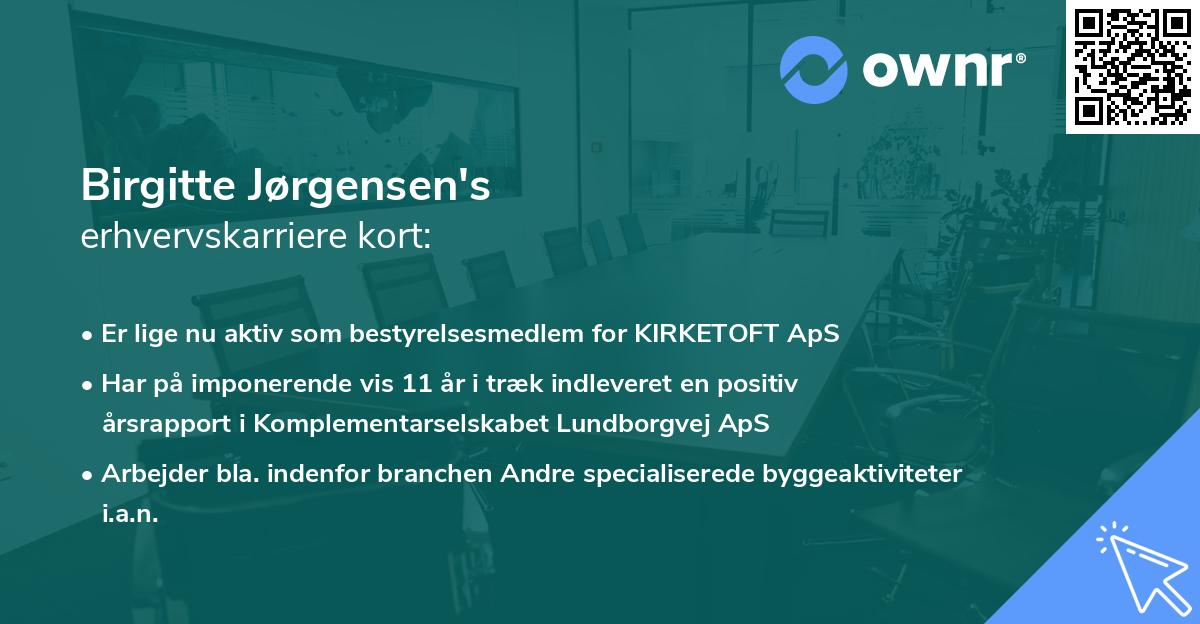 ownr®

Birgitte Jørgensen's
erhvervskarriere kort:

• Er lige nu aktiv som bestyrelsesmedlem for KIRKETOFT ApS
• Har på imponerende vis 11 år i træk indleveret en positiv årsrapport i Komplementarselskabet Lundborgvej ApS
• Arbejder bla. indenfor branchen Andre specialiserede byggeaktiviteter i.a.n.